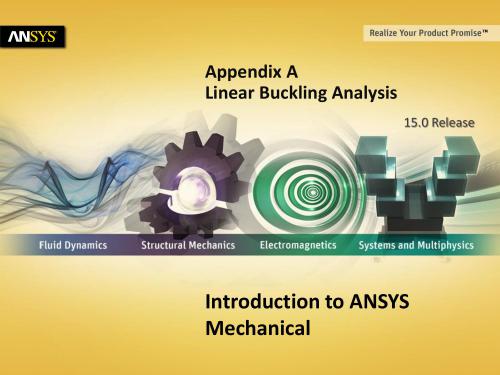 ANSYS

Realize Your Product Promise™

Appendix A
Linear Buckling Analysis

15.0 Release

Fluid Dynamics Structural Mechanics Electromagnetics Systems and Multiphysics

Introduction to ANSYS Mechanical